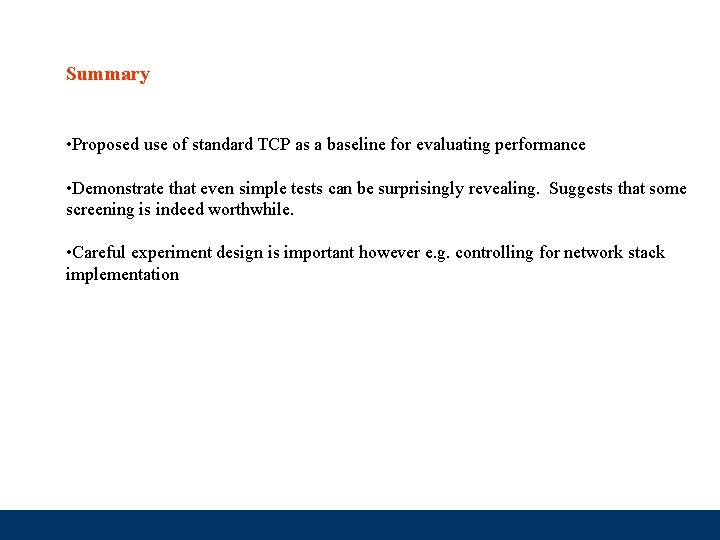 Summary

•Proposed use of standard TCP as a baseline for evaluating performance

•Demonstrate that even simple tests can be surprisingly revealing. Suggests that some screening is indeed worthwhile.

•Careful experiment design is important however e.g. controlling for network stack implementation